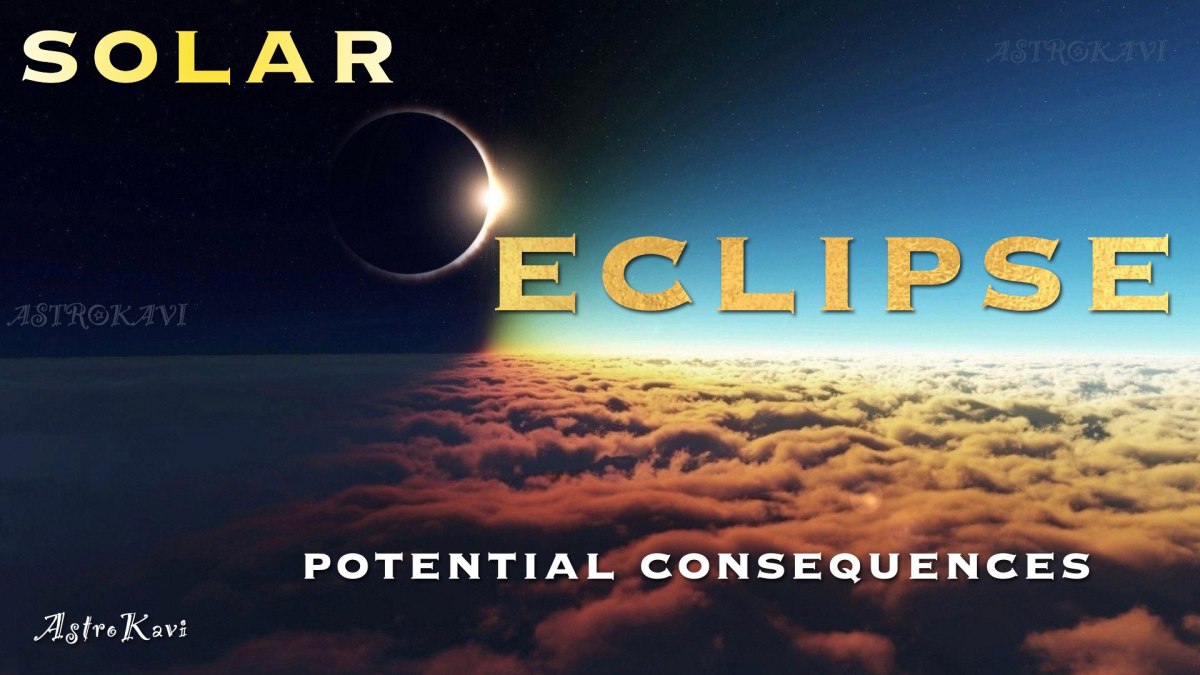 SOLAR

ASTROKAVI

ECLIPSE

ASTROKAVI

POTENTIAL CONSEQUENCES

AstroKavi